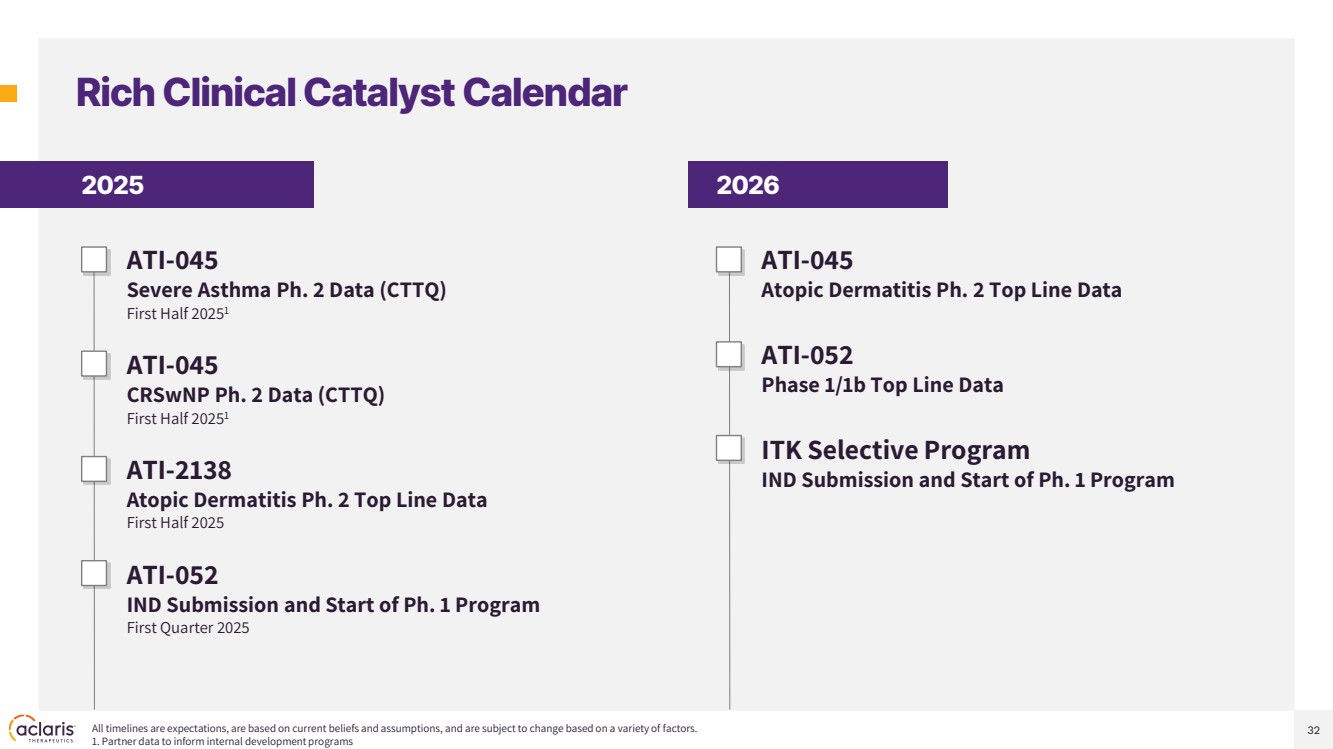 Rich Clinical Catalyst Calendar

2025

ATI-045
Severe Asthma Ph. 2 Data (CTTQ)
First Half 2025$^1$

ATI-045
CRSwNP Ph. 2 Data (CTTQ)
First Half 2025$^1$

ATI-2138
Atopic Dermatitis Ph. 2 Top Line Data
First Half 2025

ATI-052
IND Submission and Start of Ph. 1 Program
First Quarter 2025

2026

ATI-045
Atopic Dermatitis Ph. 2 Top Line Data

ATI-052
Phase 1/1b Top Line Data

ITK Selective Program
IND Submission and Start of Ph. 1 Program

aclaris THERAPEUTICS

All timelines are expectations, are based on current beliefs and assumptions, and are subject to change based on a variety of factors.
1. Partner data to inform internal development programs

32